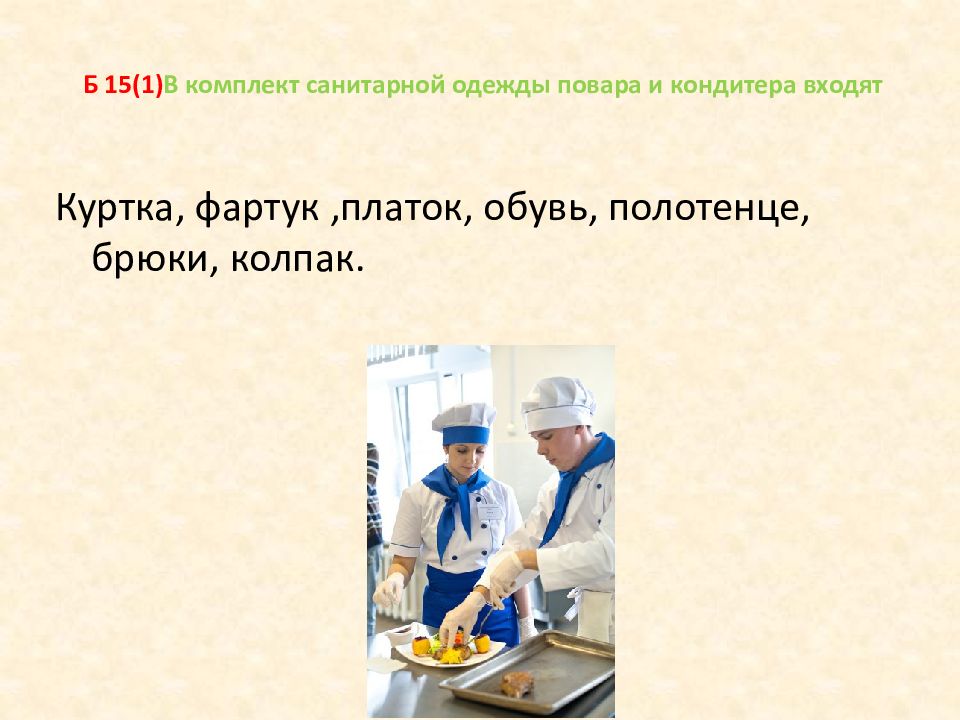 Б 15(1)В комплект санитарной одежды повара и кондитера входят

Куртка, фартук ,платок, обувь, полотенце, брюки, колпак.